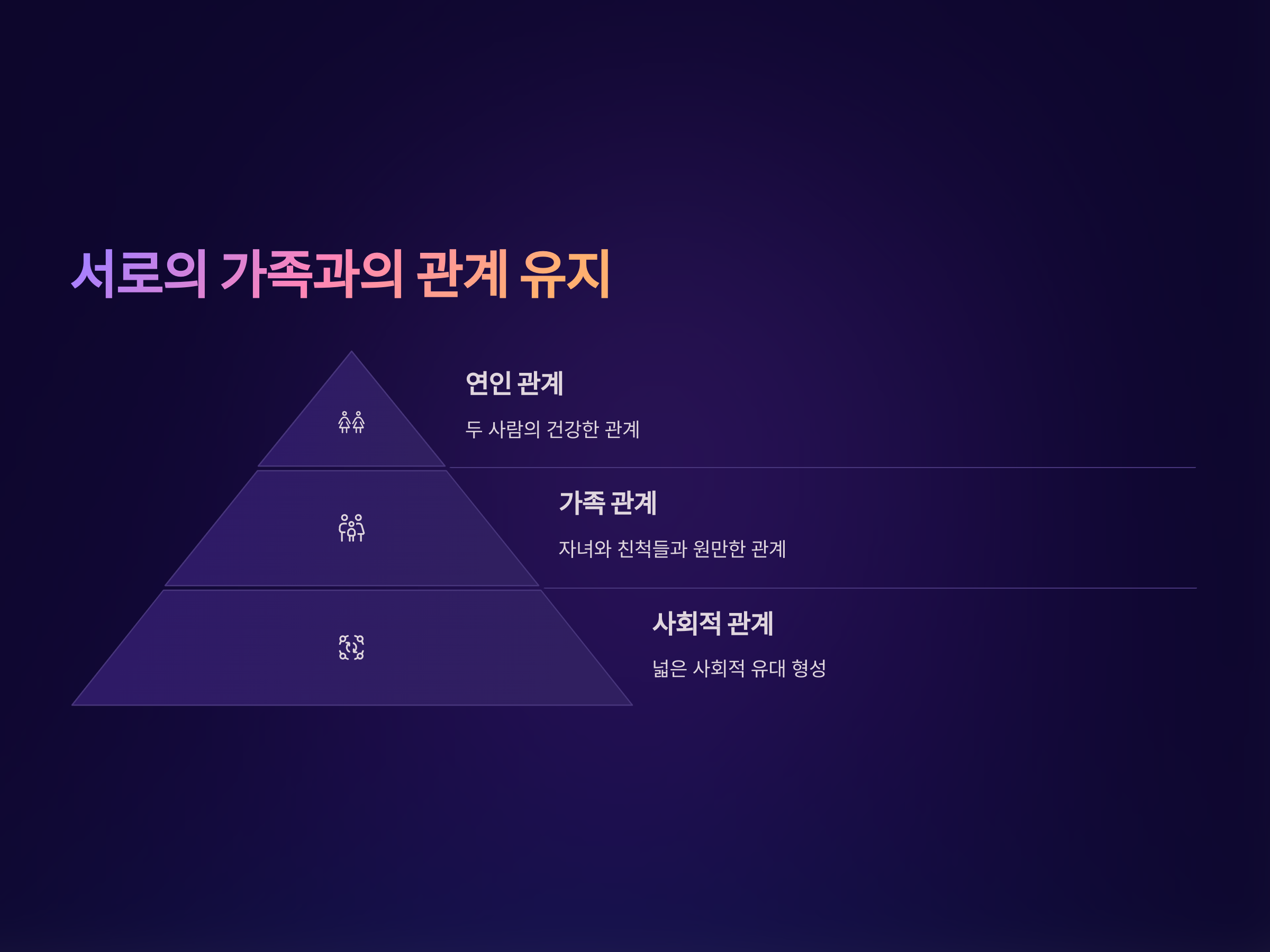 서로의 가족과의 관계 유지

연인 관계

두 사람의 건강한 관계

가족 관계

자녀와 친척들과 원만한 관계

사회적 관계

넓은 사회적 유대 형성